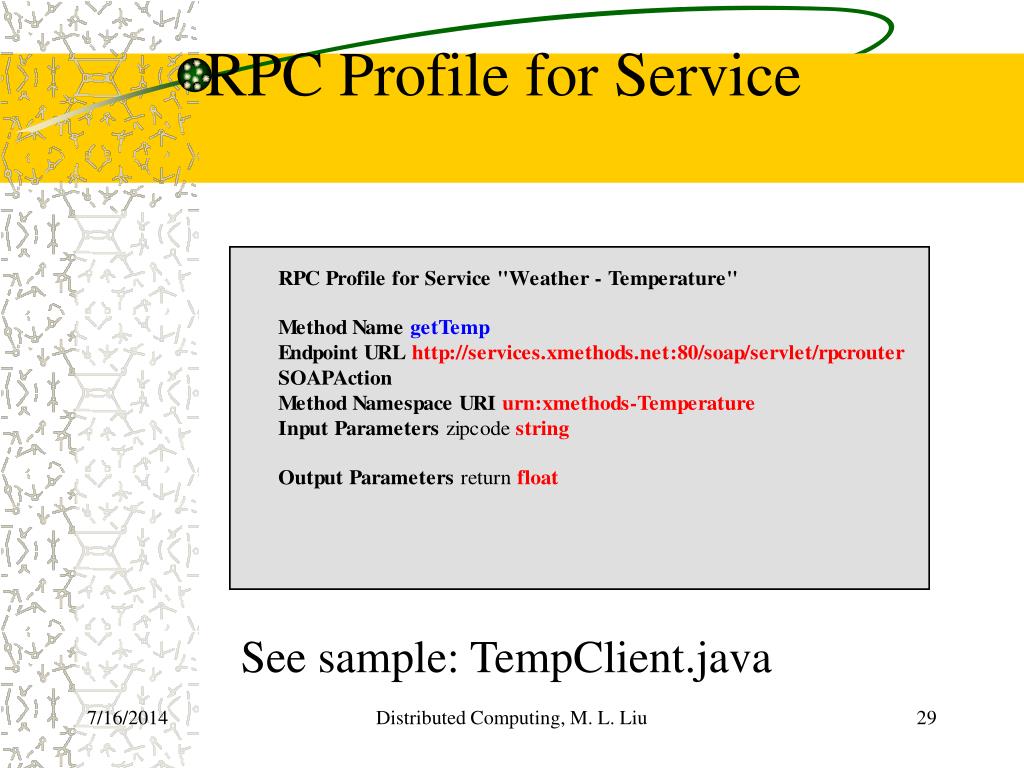 RPC Profile for Service

RPC Profile for Service "Weather - Temperature"

Method Name getTemp
Endpoint URL http://services.xmethods.net:80/soap/servlet/rpcrouter
SOAPAction
Method Namespace URI urn:xmethods-Temperature
Input Parameters zipcode string

Output Parameters return float

See sample: TempClient.java

7/16/2014

Distributed Computing, M. L. Liu

29